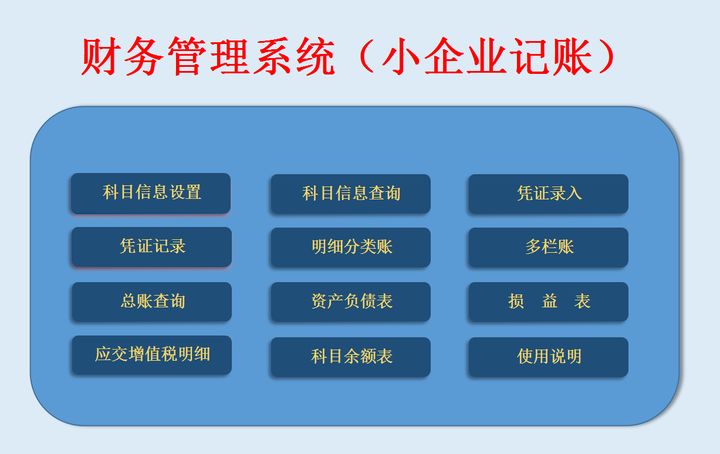 财务管理系统（小企业记账）

科目信息设置
科目信息查询
凭证录入
凭证记录
明细分类账
多栏账
总账查询
资产负债表
损　益　表
应交增值税明细
科目余额表
使用说明